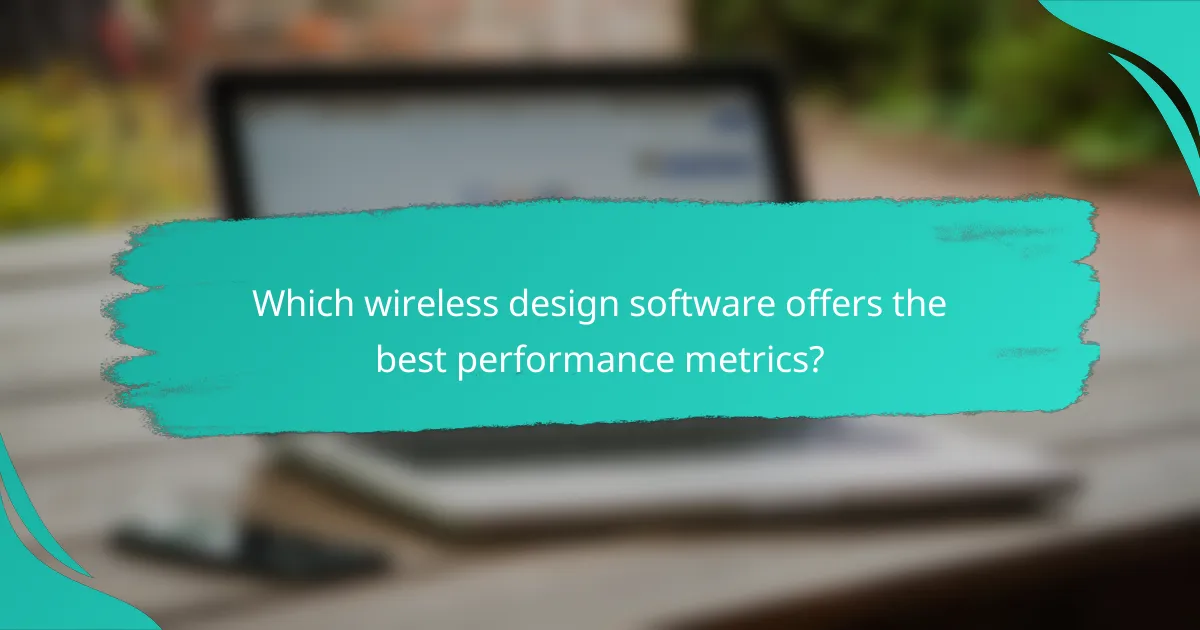 Which wireless design software offers the best performance metrics?